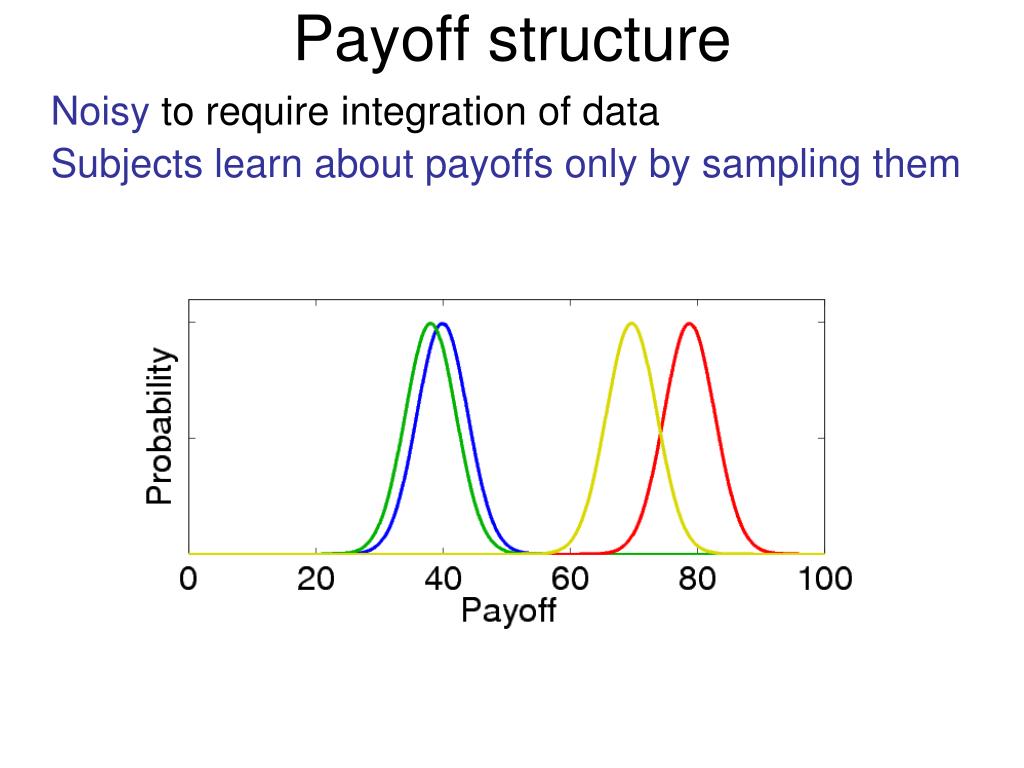 Payoff structure

Noisy to require integration of data

Subjects learn about payoffs only by sampling them

Probability

0
20
40
60
80
100

Payoff